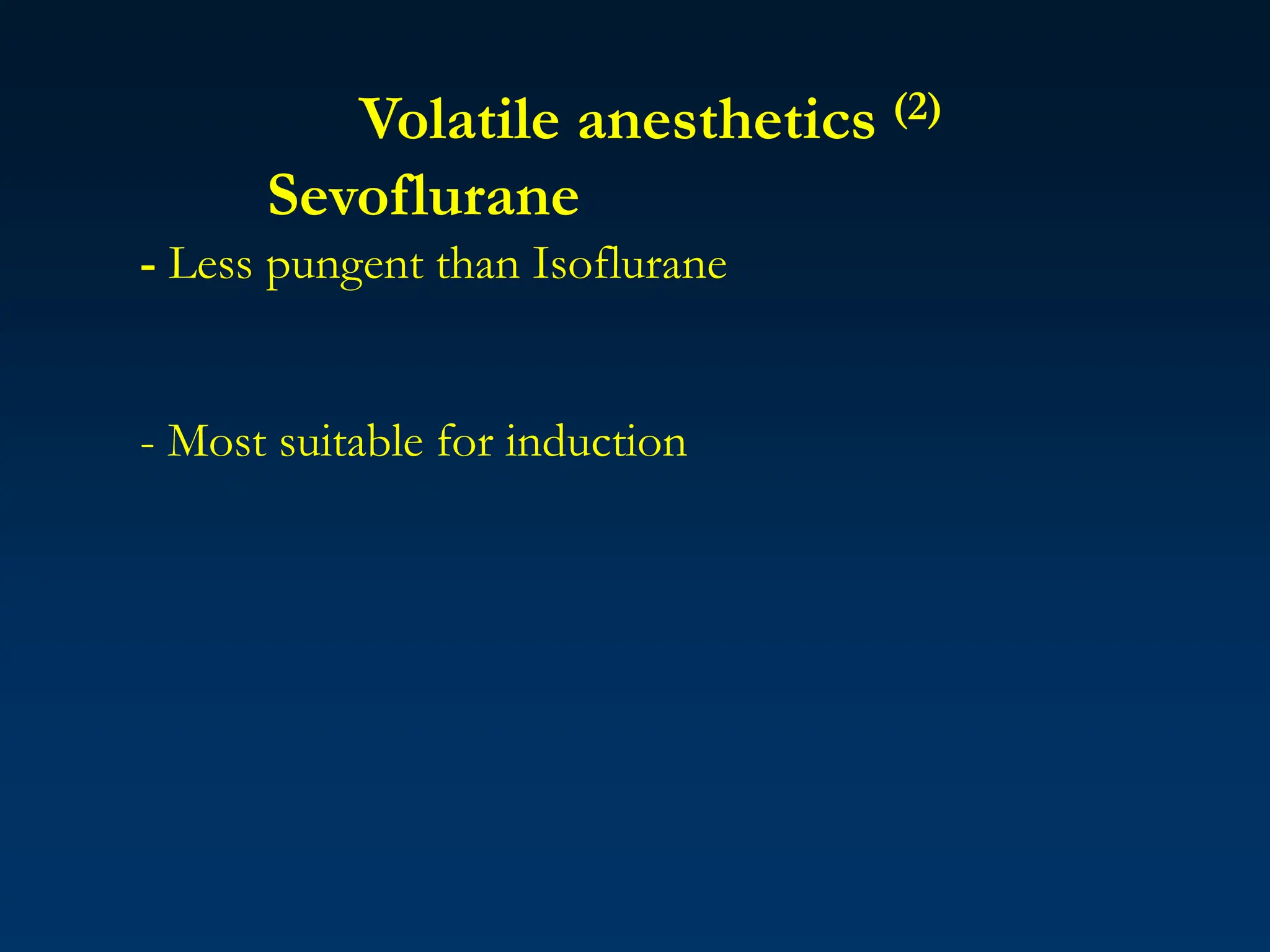 Volatile anesthetics $^{(2)}$

Sevoflurane

- Less pungent than Isoflurane

- Most suitable for induction